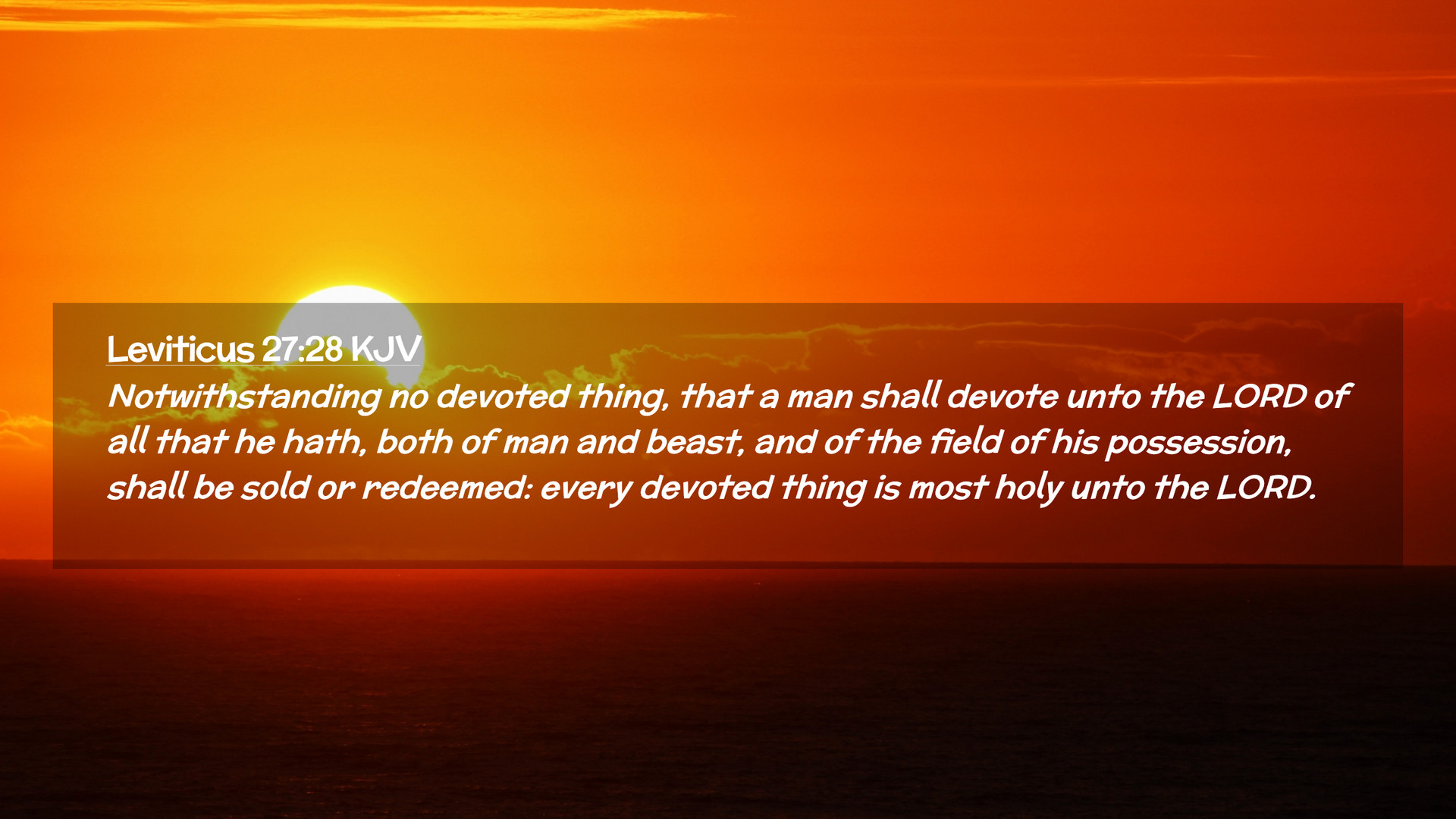 Leviticus 27:28 KJV
Notwithstanding no devoted thing, that a man shall devote unto the LORD of all that he hath, both of man and beast, and of the field of his possession, shall be sold or redeemed: every devoted thing is most holy unto the LORD.